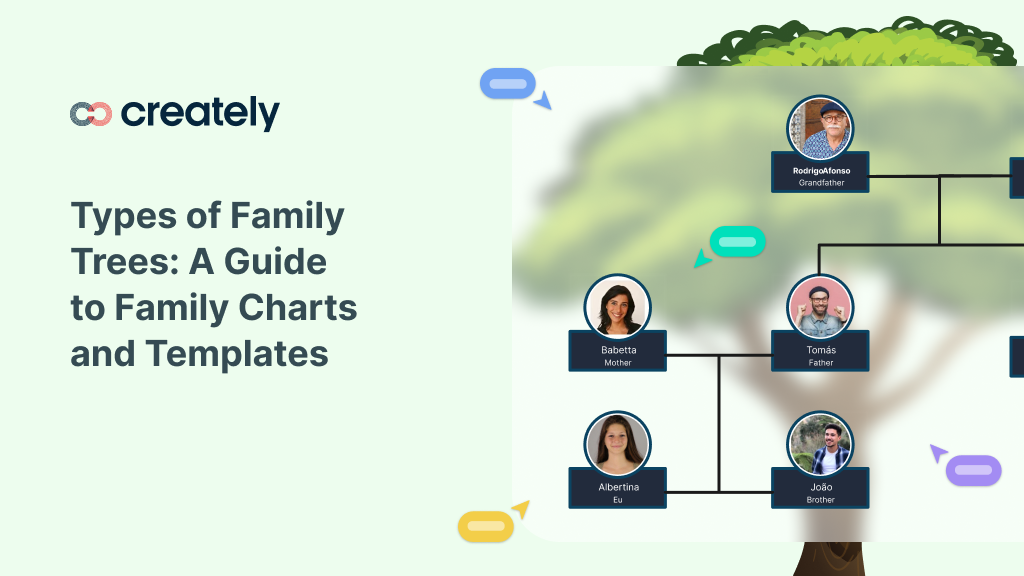 creately

Types of Family Trees: A Guide to Family Charts and Templates

RodrigoAfonso
Grandfather

Babetta
Mother

Tomás
Father

Albertina
Eu

João
Brother